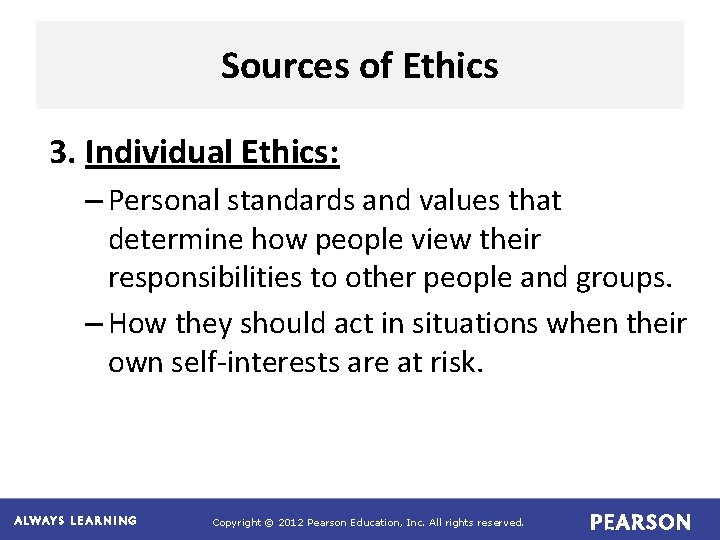 Sources of Ethics

3. Individual Ethics:

– Personal standards and values that determine how people view their responsibilities to other people and groups.

– How they should act in situations when their own self-interests are at risk.

ALWAYS LEARNING

Copyright © 2012 Pearson Education, Inc. All rights reserved.

PEARSON